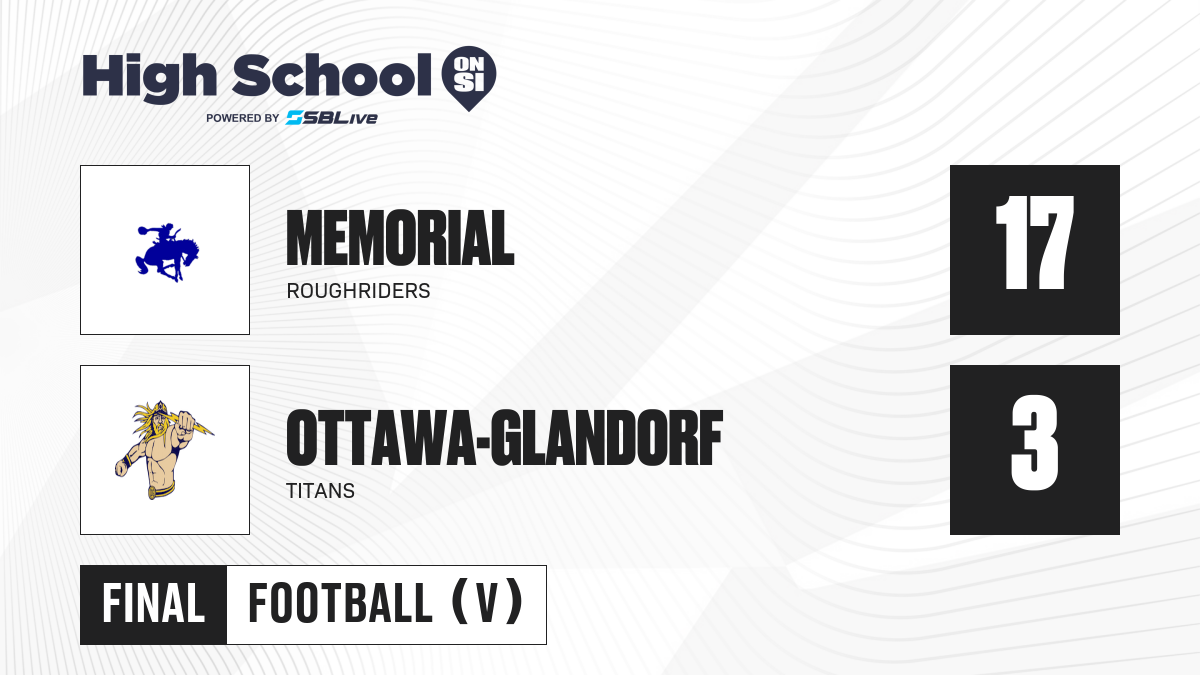 High School ON SI
POWERED BY SBLive

MEMORIAL
ROUGHRIDERS

17

OTTAWA-GLANDORF
TITANS

3

FINAL FOOTBALL (V)